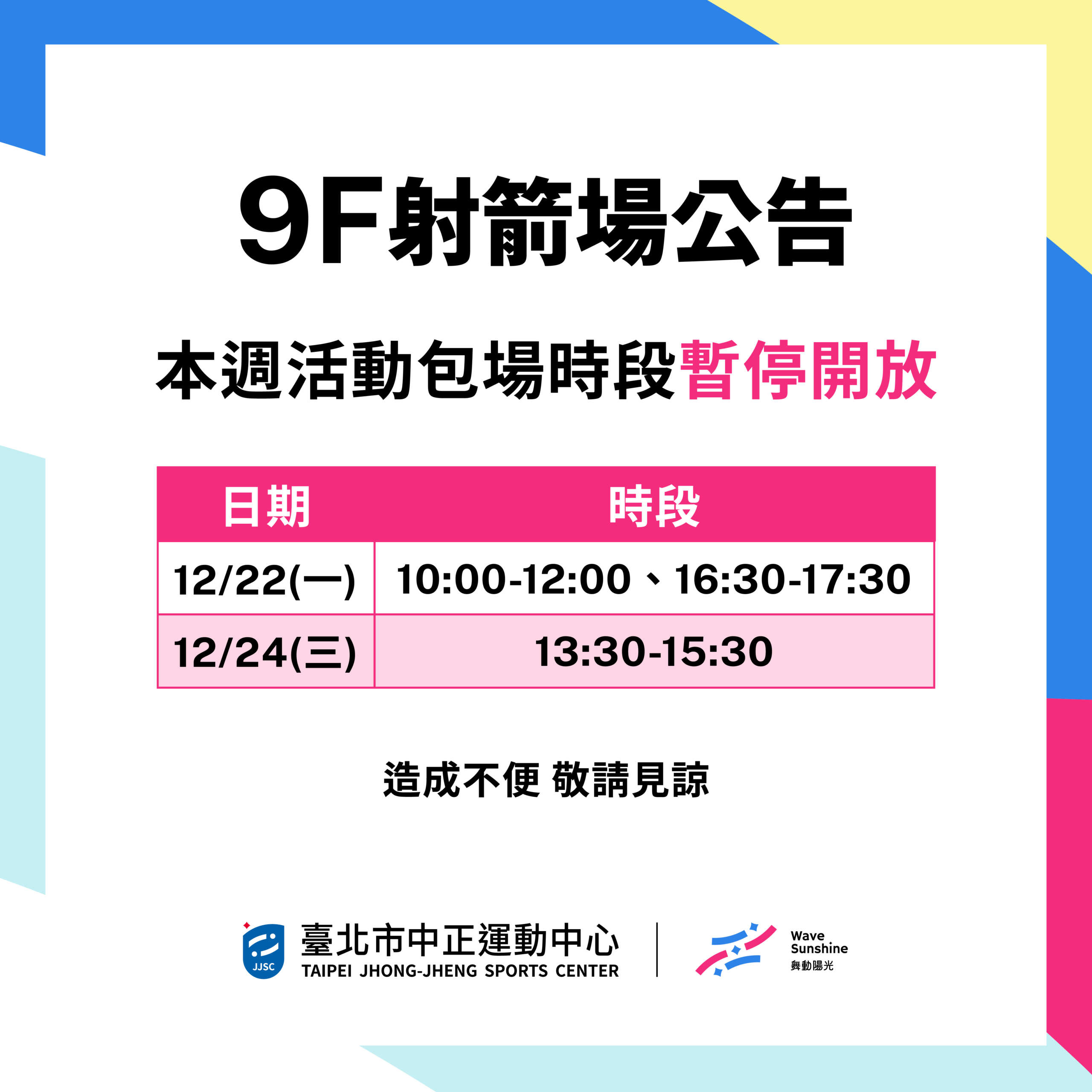 9F射箭場公告

本週活動包場時段暫停開放

| 日期 | 時段 |
|---|---|
| 12/22(一) | 10:00-12:00、16:30-17:30 |
| 12/24(三) | 13:30-15:30 |

造成不便 敬請見諒

JJSC 臺北市中正運動中心 TAIPEI JHONG-JHENG SPORTS CENTER

Wave Sunshine 舞動陽光